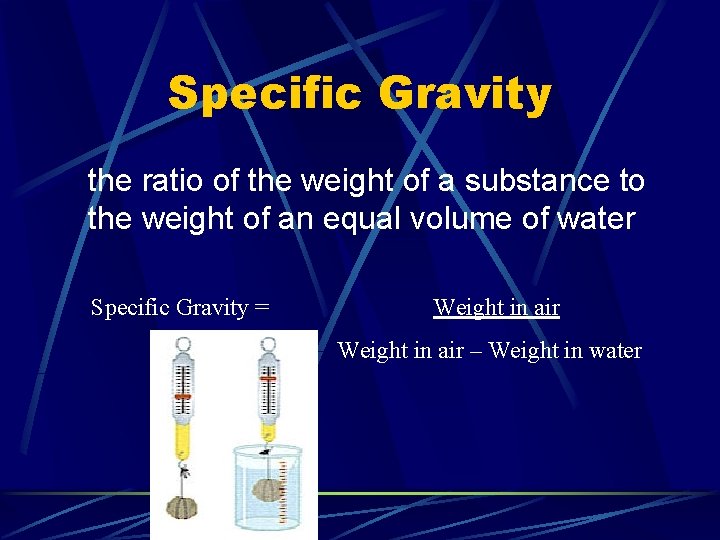 Specific Gravity

the ratio of the weight of a substance to the weight of an equal volume of water

Specific Gravity = $\frac{\text{Weight in air}}{\text{Weight in air – Weight in water}}$